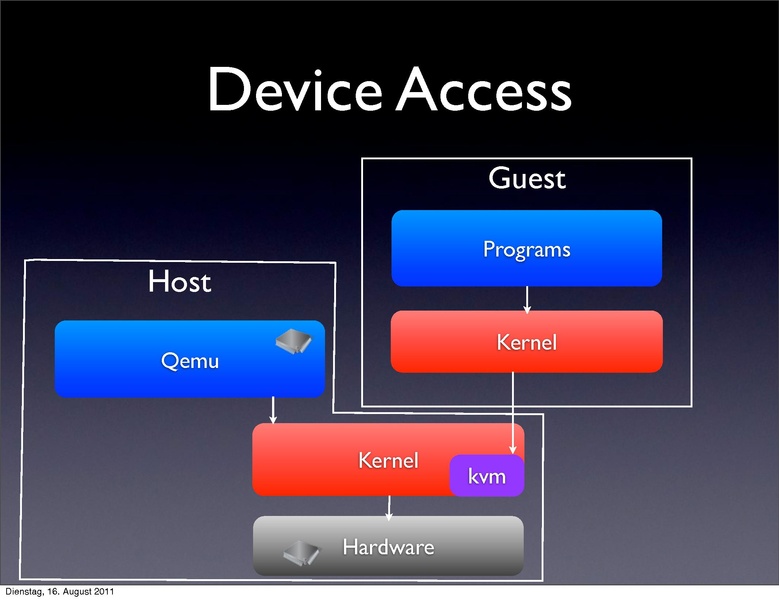 Device Access

Guest

Programs

Kernel

Host

Qemu

Kernel

kvm

Hardware

Dienstag, 16. August 2011